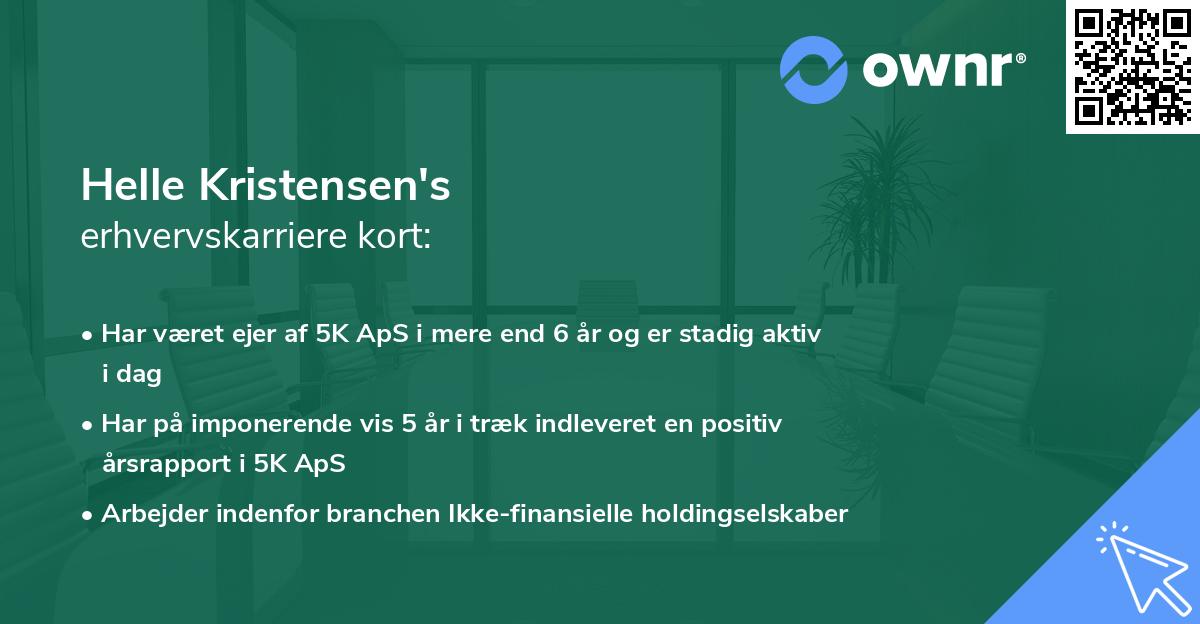 ownr®

Helle Kristensen's
erhvervskarriere kort:

• Har været ejer af 5K ApS i mere end 6 år og er stadig aktiv i dag

• Har på imponerende vis 5 år i træk indleveret en positiv årsrapport i 5K ApS

• Arbejder indenfor branchen Ikke-finansielle holdingselskaber